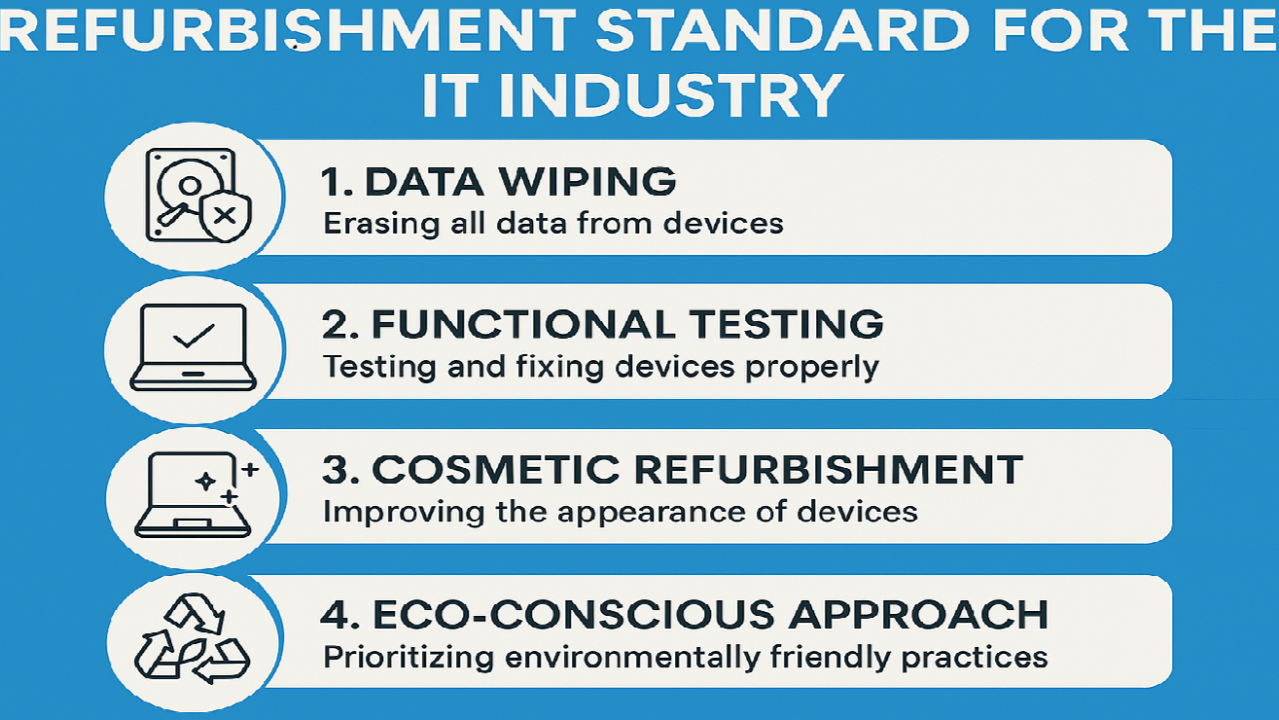 REFURBISHMENT STANDARD FOR THE IT INDUSTRY

1. DATA WIPING
Erasing all data from devices

2. FUNCTIONAL TESTING
Testing and fixing devices properly

3. COSMETIC REFURBISHMENT
Improving the appearance of devices

4. ECO-CONSCIOUS APPROACH
Prioritizing environmentally friendly practices